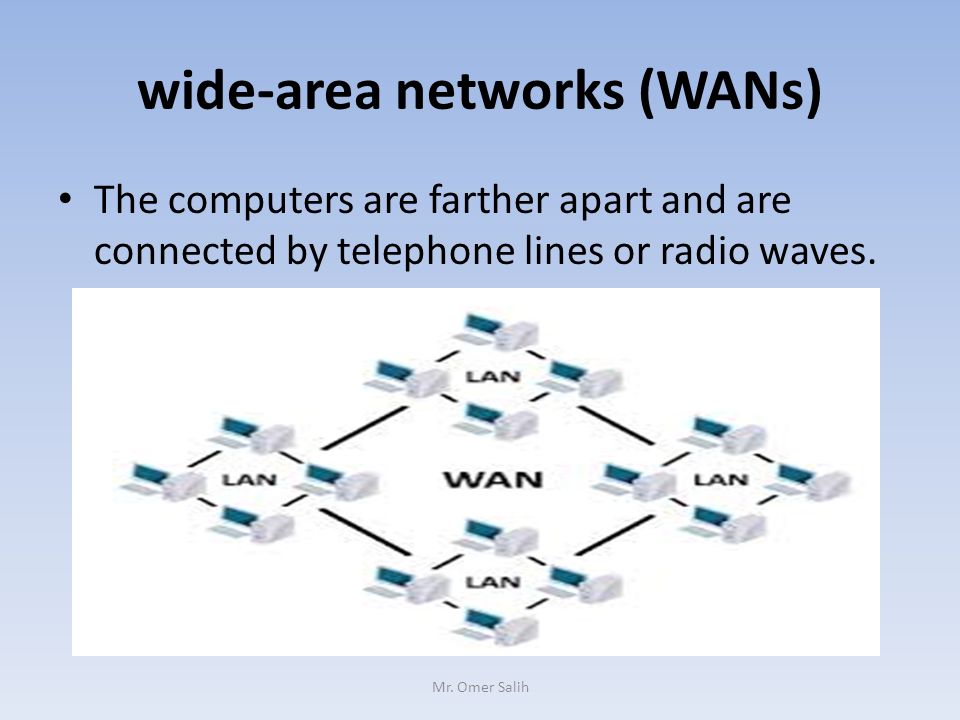 wide-area networks (WANs)

• The computers are farther apart and are connected by telephone lines or radio waves.

LAN

LAN

WAN

LAN

LAN

Mr. Omer Salih